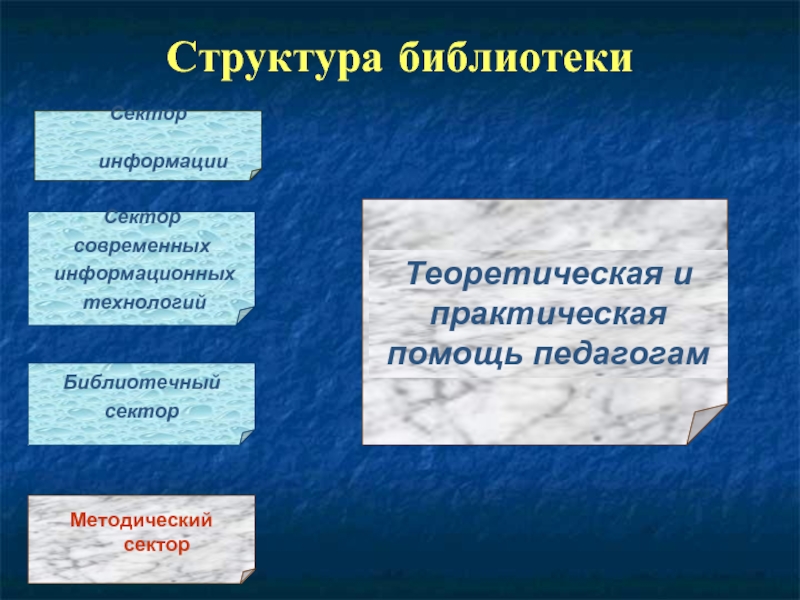 Структура библиотеки

Сектор информации

Сектор современных информационных технологий

Библиотечный сектор

Методический сектор

Теоретическая и практическая помощь педагогам